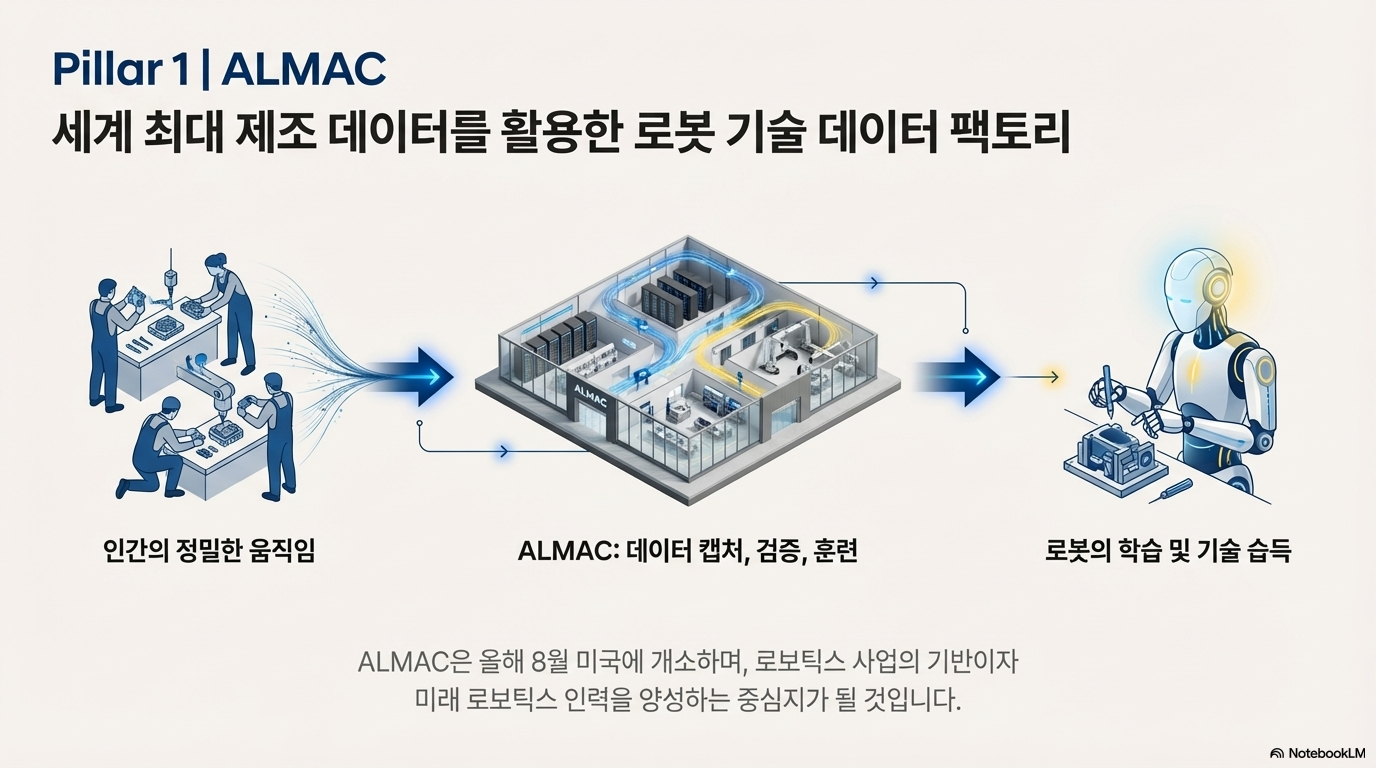 Pillar 1 | ALMAC
세계 최대 제조 데이터를 활용한 로봇 기술 데이터 팩토리

ALMAC

인간의 정밀한 움직임

ALMAC: 데이터 캡처, 검증, 훈련

로봇의 학습 및 기술 습득

ALMAC은 올해 8월 미국에 개소하며, 로보틱스 사업의 기반이자 미래 로보틱스 인력을 양성하는 중심지가 될 것입니다.

NotebookLM